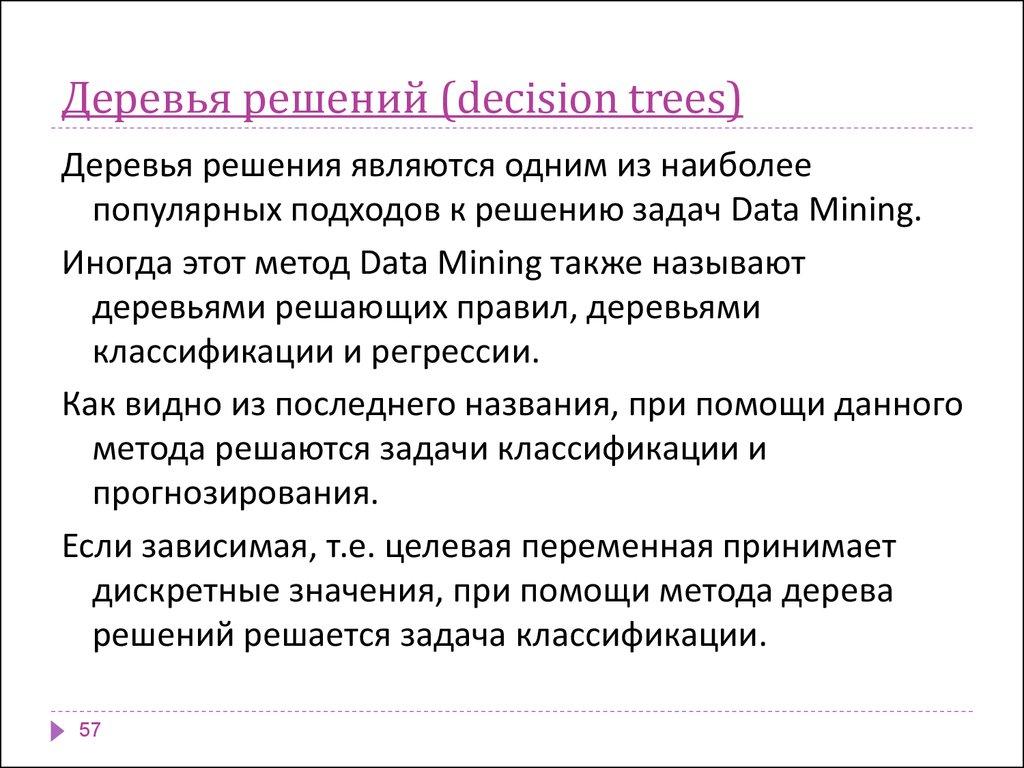 Деревья решений (decision trees)

Деревья решения являются одним из наиболее популярных подходов к решению задач Data Mining.

Иногда этот метод Data Mining также называют деревьями решающих правил, деревьями классификации и регрессии.

Как видно из последнего названия, при помощи данного метода решаются задачи классификации и прогнозирования.

Если зависимая, т.е. целевая переменная принимает дискретные значения, при помощи метода дерева решений решается задача классификации.

57